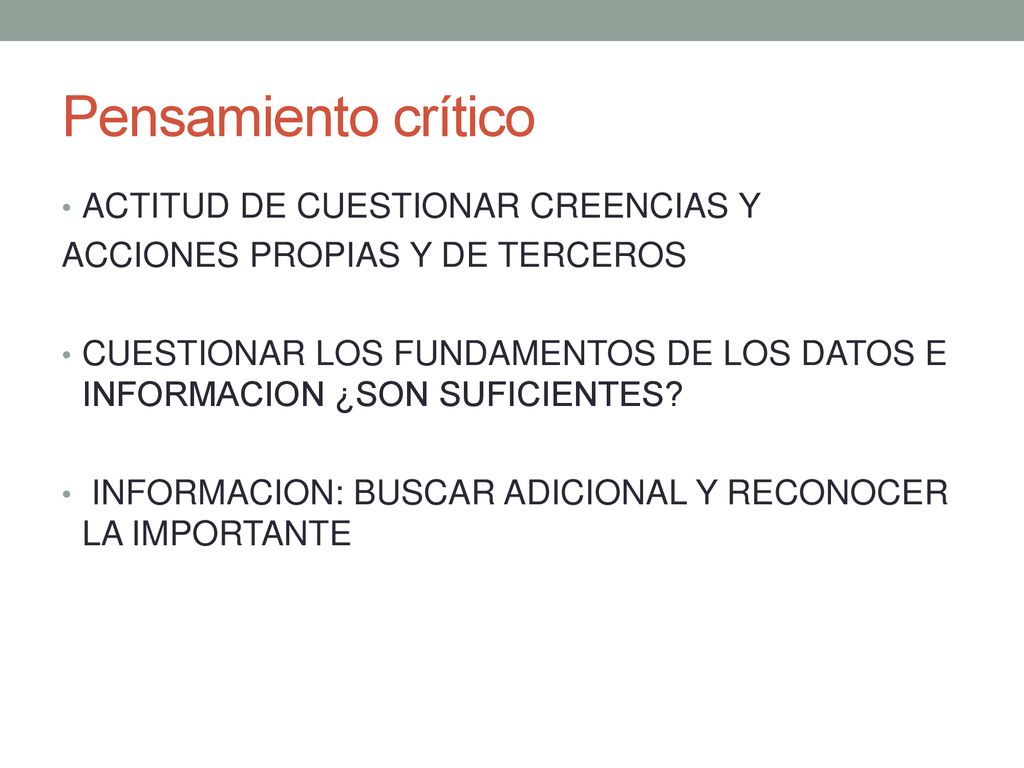 Pensamiento crítico

• ACTITUD DE CUESTIONAR CREENCIAS Y
ACCIONES PROPIAS Y DE TERCEROS

• CUESTIONAR LOS FUNDAMENTOS DE LOS DATOS E INFORMACION ¿SON SUFICIENTES?

• INFORMACION: BUSCAR ADICIONAL Y RECONOCER LA IMPORTANTE